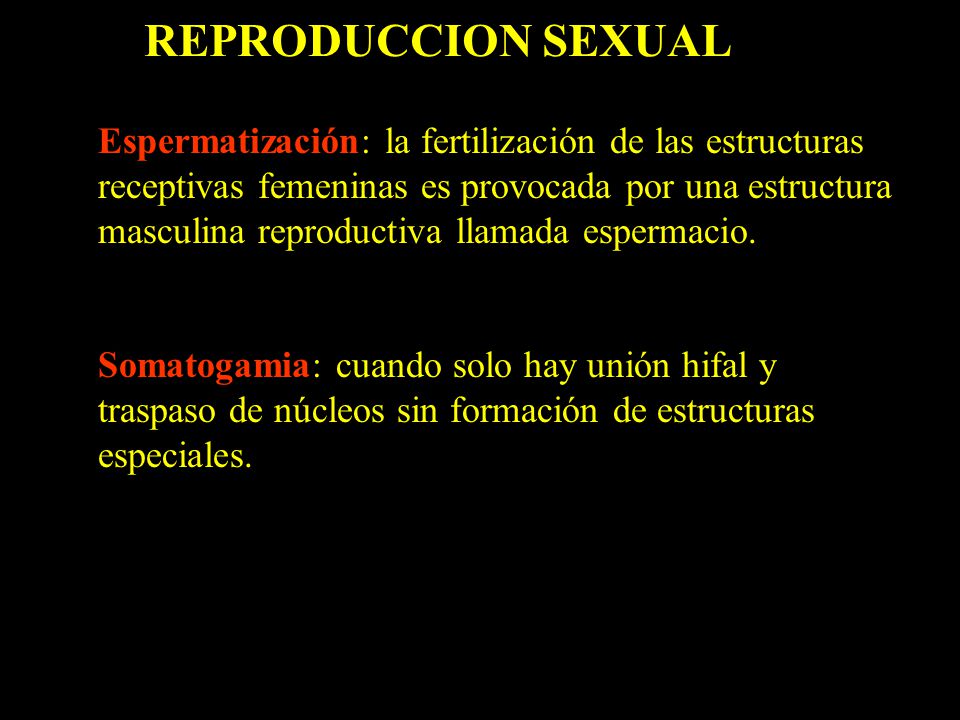 REPRODUCCION SEXUAL

Espermatización: la fertilización de las estructuras receptivas femeninas es provocada por una estructura masculina reproductiva llamada espermacio.

Somatogamia: cuando solo hay unión hifal y traspaso de núcleos sin formación de estructuras especiales.